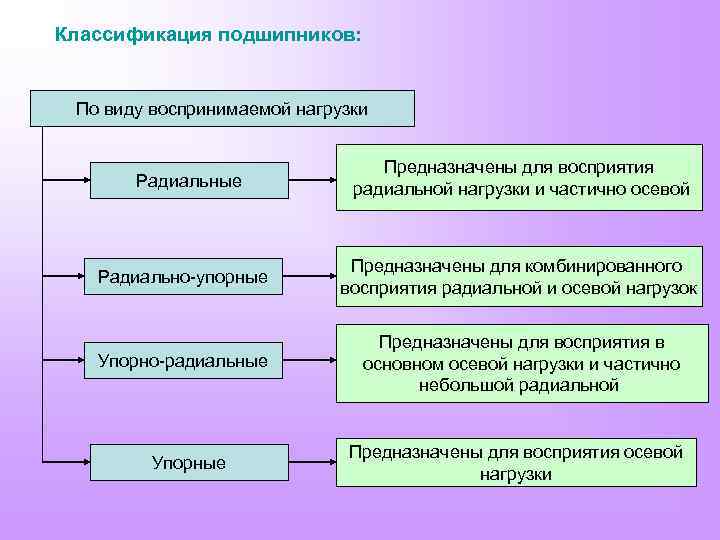 Классификация подшипников:

По виду воспринимаемой нагрузки

Радиальные

Предназначены для восприятия радиальной нагрузки и частично осевой

Радиально-упорные

Предназначены для комбинированного восприятия радиальной и осевой нагрузок

Упорно-радиальные

Предназначены для восприятия в основном осевой нагрузки и частично небольшой радиальной

Упорные

Предназначены для восприятия осевой нагрузки